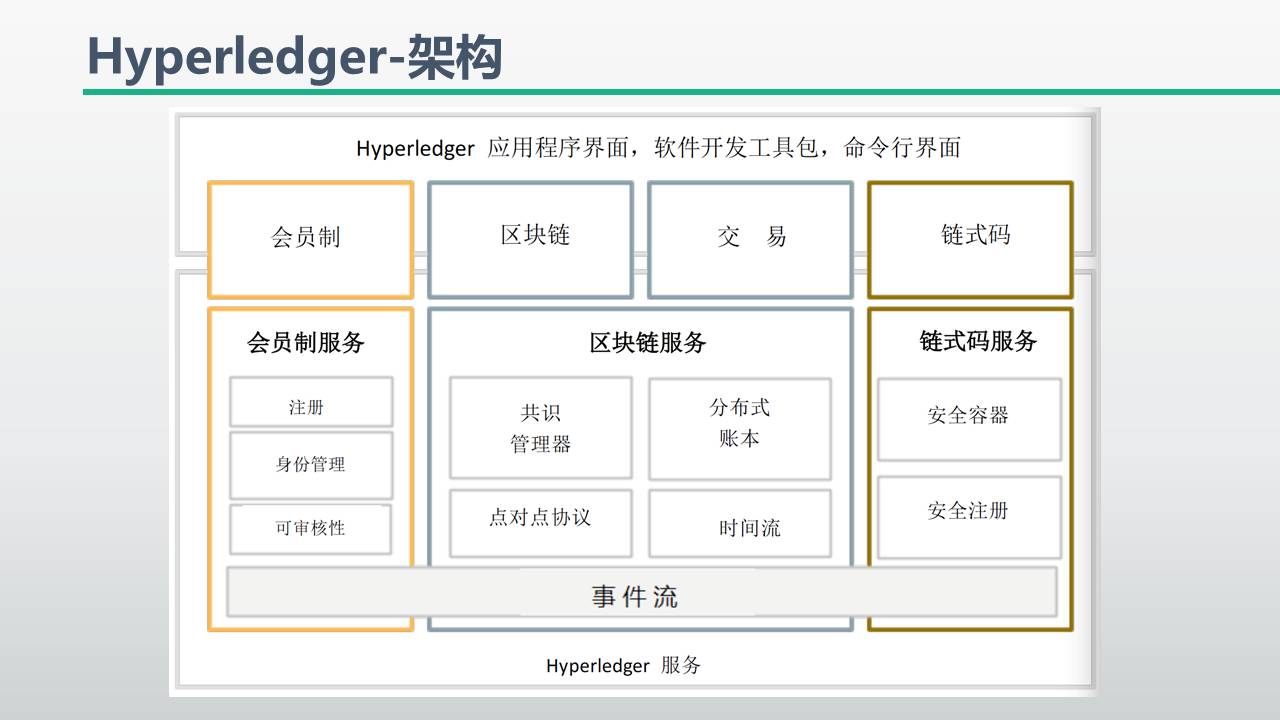 Hyperledger-架构

Hyperledger 应用程序界面，软件开发工具包，命令行界面

会员制

区块链

交 易

链式码

会员制服务

注册

身份管理

可审核性

区块链服务

共识管理器

分布式账本

点对点协议

时间流

链式码服务

安全容器

安全注册

事件流

Hyperledger 服务